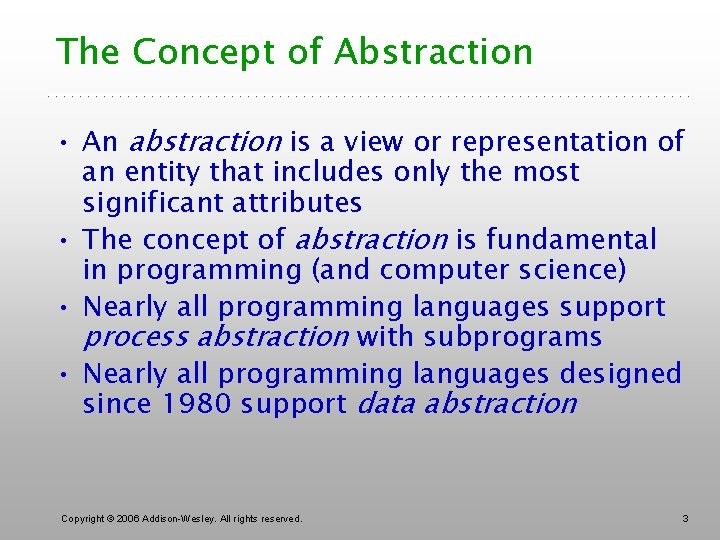 The Concept of Abstraction

• An abstraction is a view or representation of an entity that includes only the most significant attributes
• The concept of abstraction is fundamental in programming (and computer science)
• Nearly all programming languages support process abstraction with subprograms
• Nearly all programming languages designed since 1980 support data abstraction

Copyright © 2006 Addison-Wesley. All rights reserved.

3